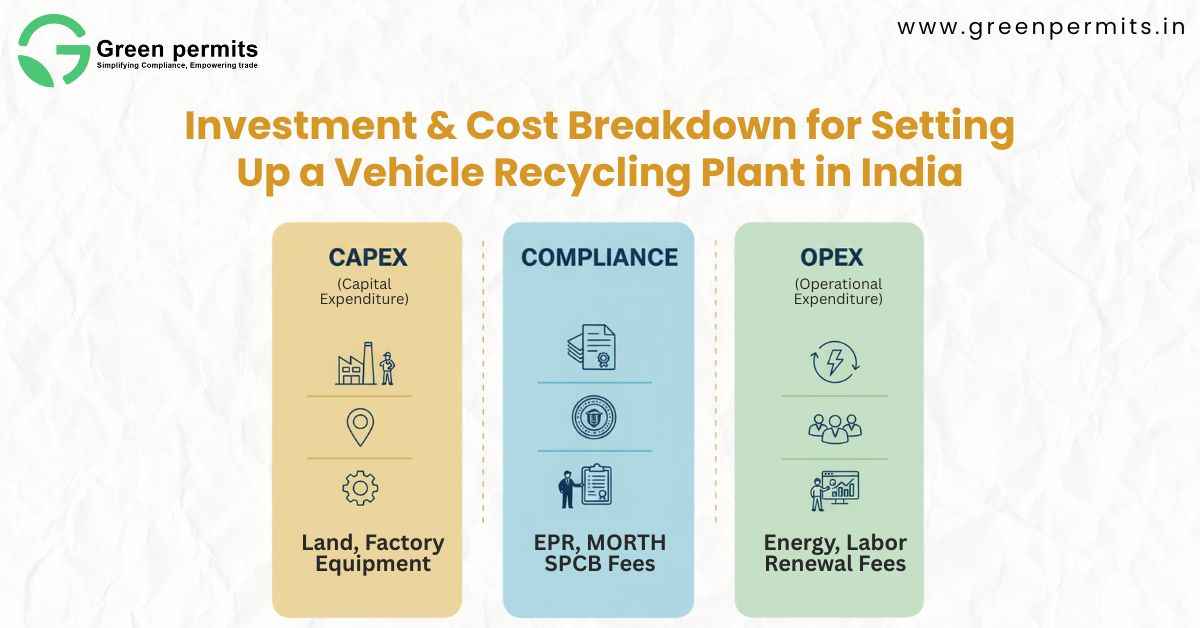 Green permits
Simplifying Compliance, Empowering trade

www.greenpermits.in

Investment & Cost Breakdown for Setting Up a Vehicle Recycling Plant in India

CAPEX
(Capital Expenditure)

Land, Factory Equipment

COMPLIANCE

EPR, MORTH SPCB Fees

OPEX
(Operational Expenditure)

Energy, Labor Renewal Fees